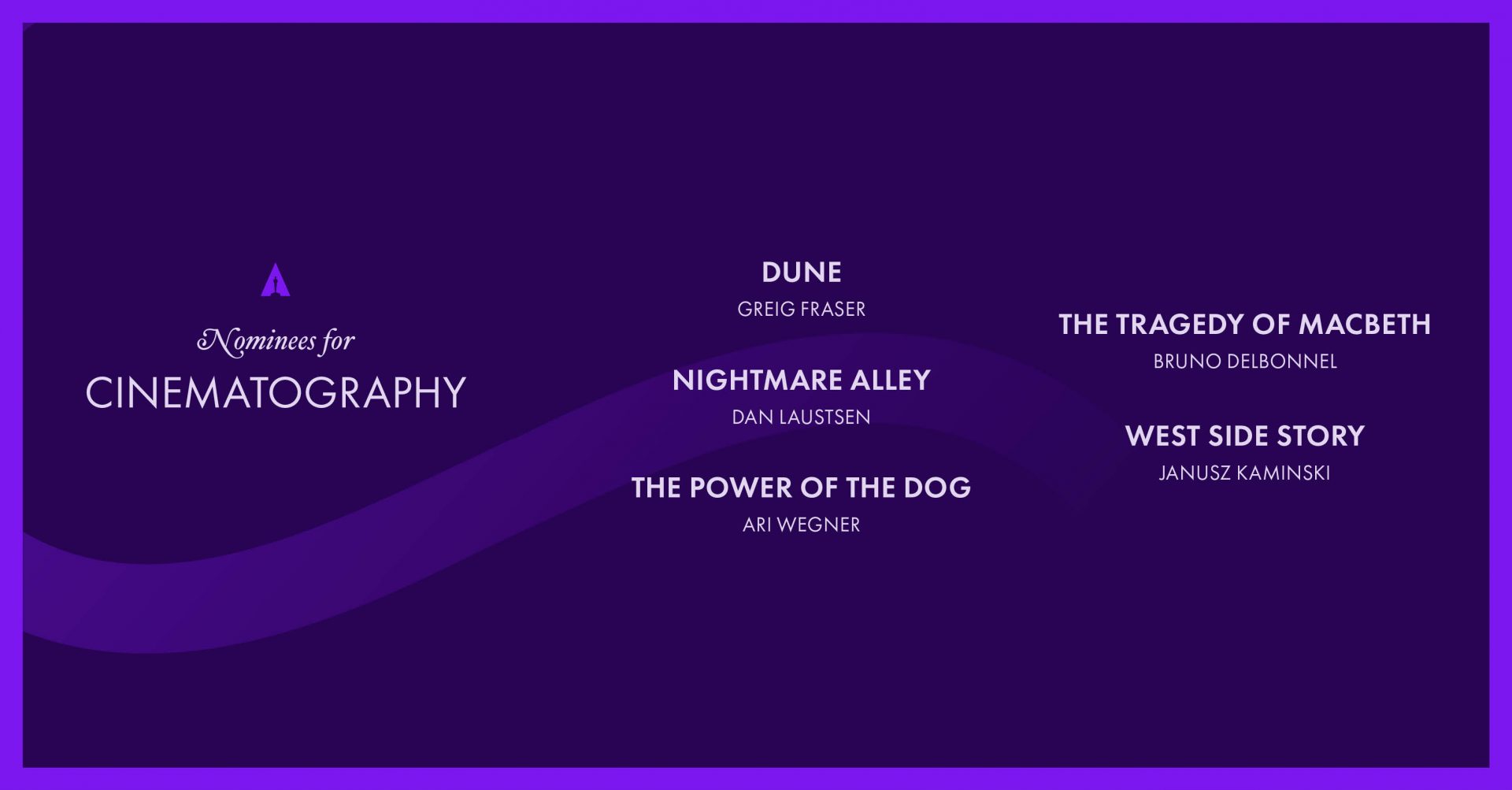 Nominees for
CINEMATOGRAPHY

DUNE
GREIG FRASER

NIGHTMARE ALLEY
DAN LAUSTSEN

THE POWER OF THE DOG
ARI WEGNER

THE TRAGEDY OF MACBETH
BRUNO DELBONNEL

WEST SIDE STORY
JANUSZ KAMINSKI